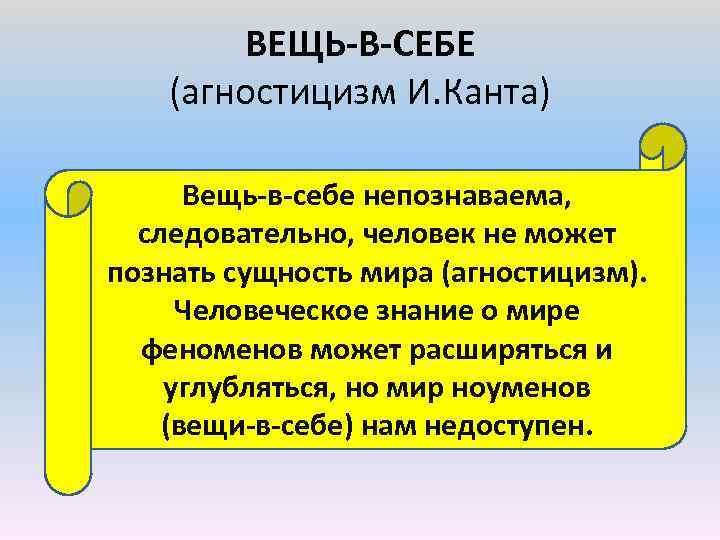 ВЕЩЬ-В-СЕБЕ
(агностицизм И.Канта)

Вещь-в-себе непознаваема, следовательно, человек не может познать сущность мира (агностицизм). Человеческое знание о мире феноменов может расширяться и углубляться, но мир ноуменов (вещи-в-себе) нам недоступен.